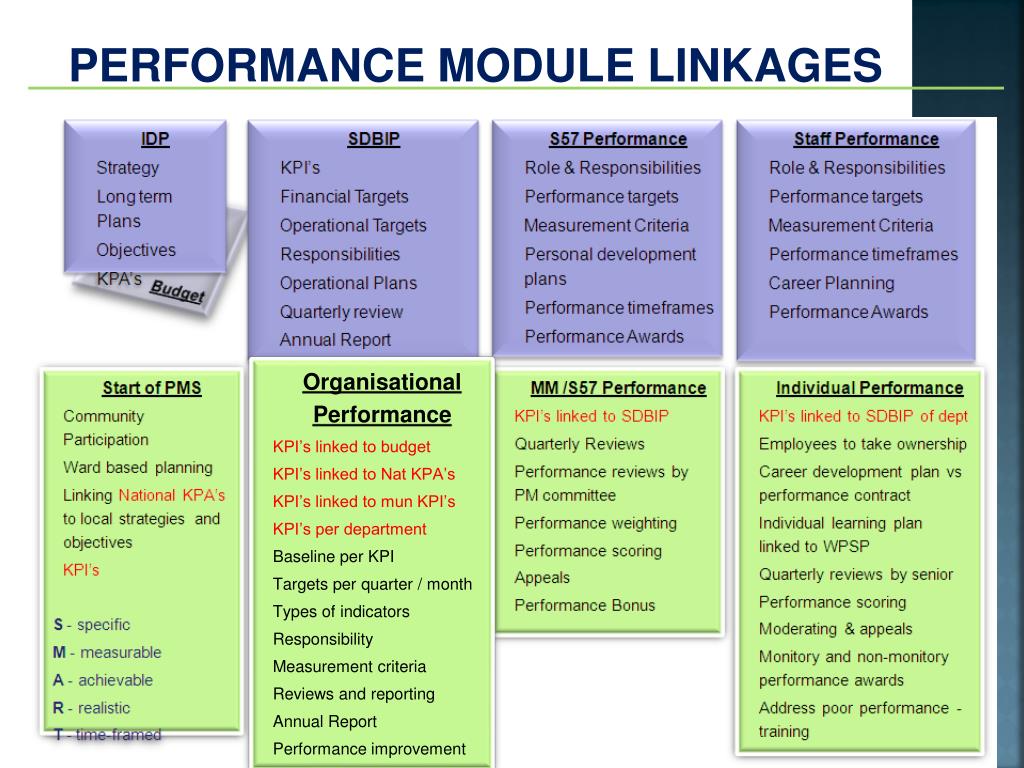 PERFORMANCE MODULE LINKAGES

IDP
Strategy
Long term Plans
Objectives
KPA's
Budget

SDBIP
KPI's
Financial Targets
Operational Targets
Responsibilities
Operational Plans
Quarterly review
Annual Report

S57 Performance
Role & Responsibilities
Performance targets
Measurement Criteria
Personal development plans
Performance timeframes
Performance Awards

Staff Performance
Role & Responsibilities
Performance targets
Measurement Criteria
Performance timeframes
Career Planning
Performance Awards

Start of PMS
Community Participation
Ward based planning
Linking National KPA's to local strategies and objectives
KPI's

S - specific
M - measurable
A - achievable
R - realistic
T - time-framed

Organisational Performance
KPI's linked to budget
KPI's linked to Nat KPA's
KPI's linked to mun KPI's
KPI's per department
Baseline per KPI
Targets per quarter / month
Types of indicators
Responsibility
Measurement criteria
Reviews and reporting
Annual Report
Performance improvement

MM /S57 Performance
KPI's linked to SDBIP
Quarterly Reviews
Performance reviews by PM committee
Performance weighting
Performance scoring
Appeals
Performance Bonus

Individual Performance
KPI's linked to SDBIP of dept
Employees to take ownership
Career development plan vs performance contract
Individual learning plan linked to WPSP
Quarterly reviews by senior
Performance scoring
Moderating & appeals
Monitory and non-monitory performance awards
Address poor performance - training